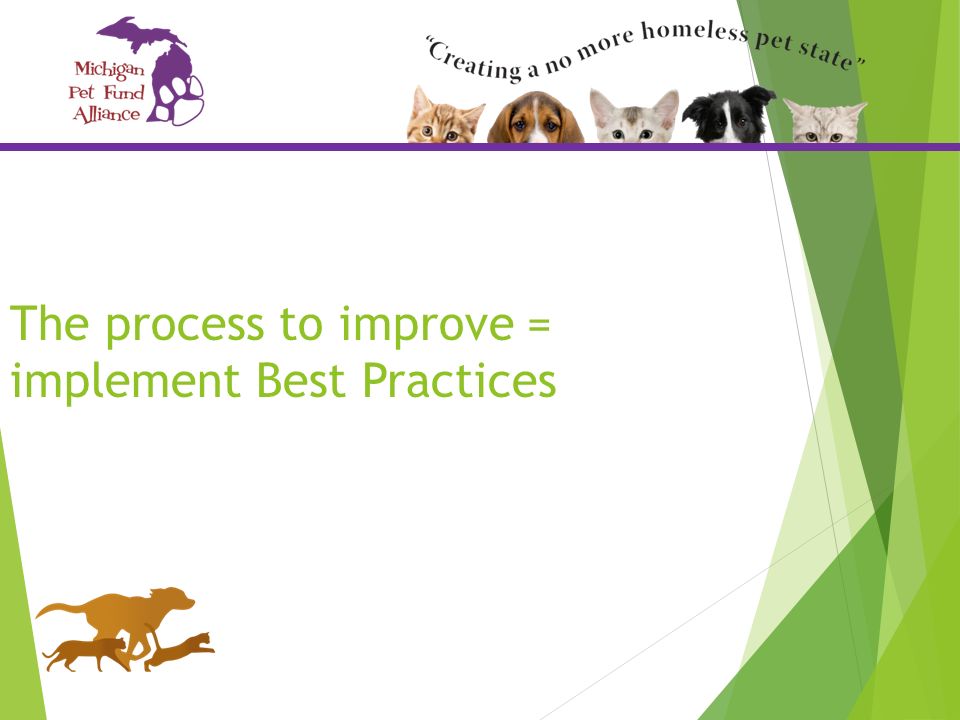 Michigan Pet Fund Alliance

"Creating a no more homeless pet state"

The process to improve = implement Best Practices